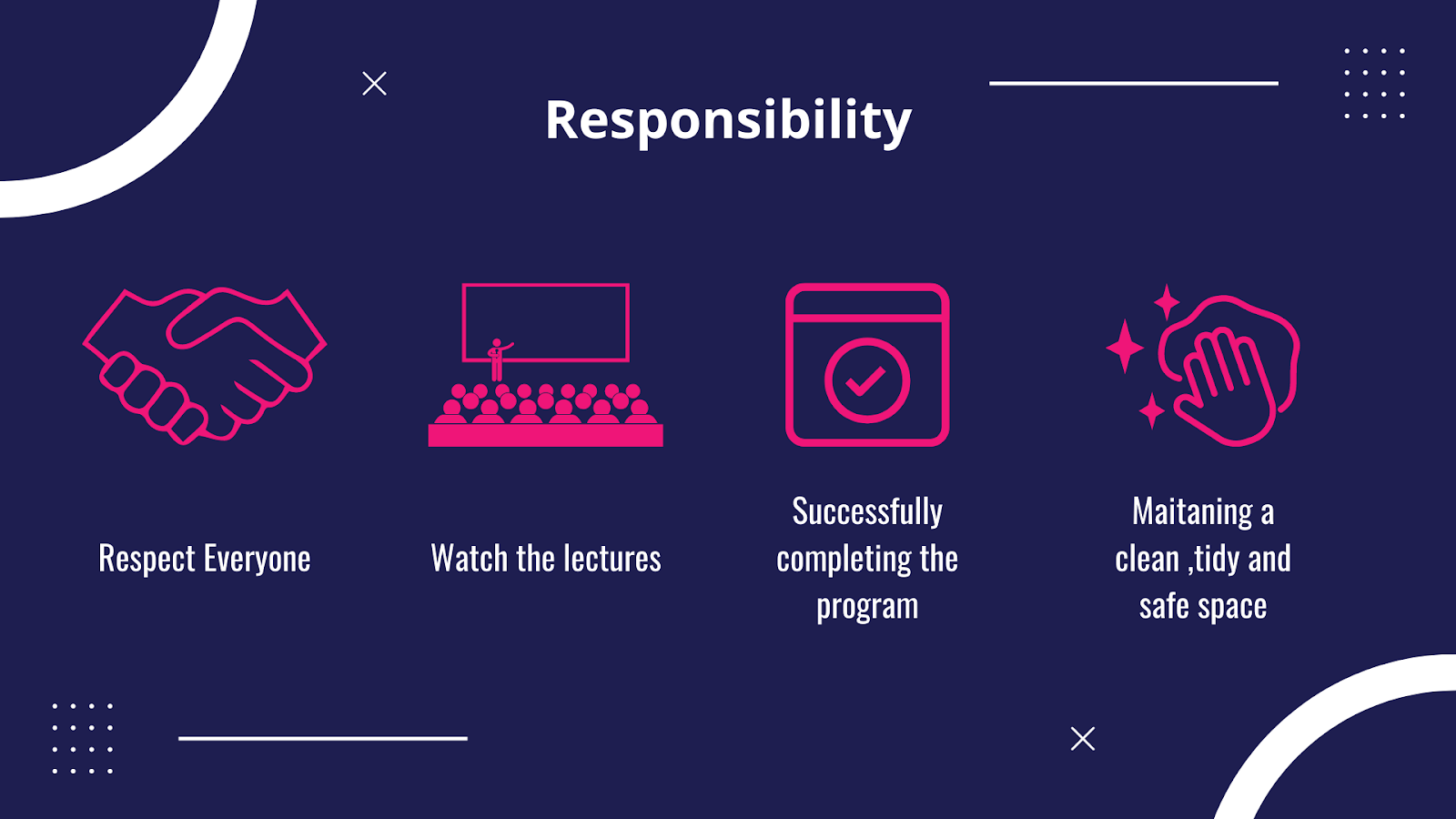 Responsibility

Respect Everyone

Watch the lectures

Successfully completing the program

Maitaning a clean ,tidy and safe space